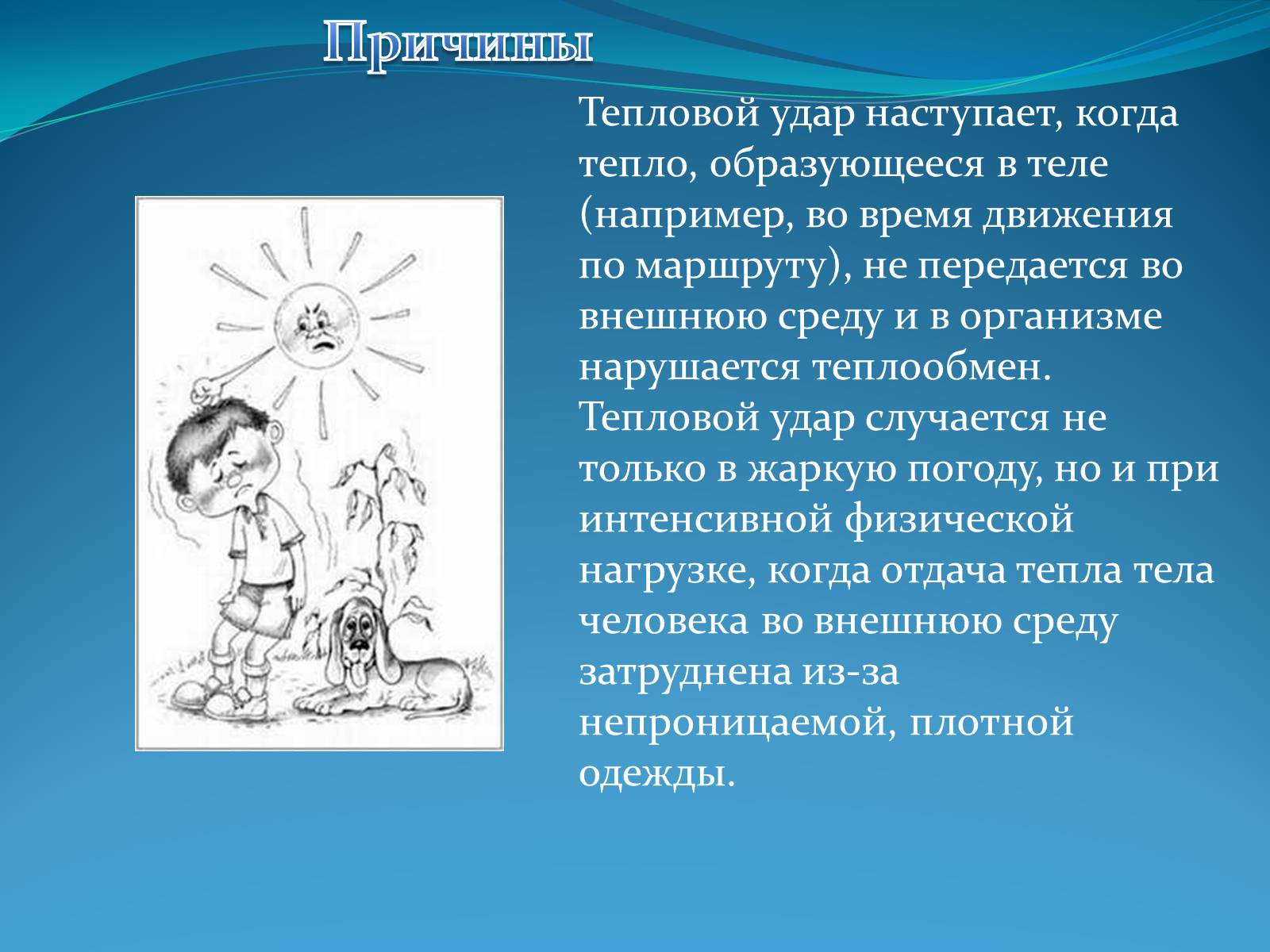 Причины

Тепловой удар наступает, когда тепло, образующееся в теле (например, во время движения по маршруту), не передается во внешнюю среду и в организме нарушается теплообмен. Тепловой удар случается не только в жаркую погоду, но и при интенсивной физической нагрузке, когда отдача тепла тела человека во внешнюю среду затруднена из-за непроницаемой, плотной одежды.